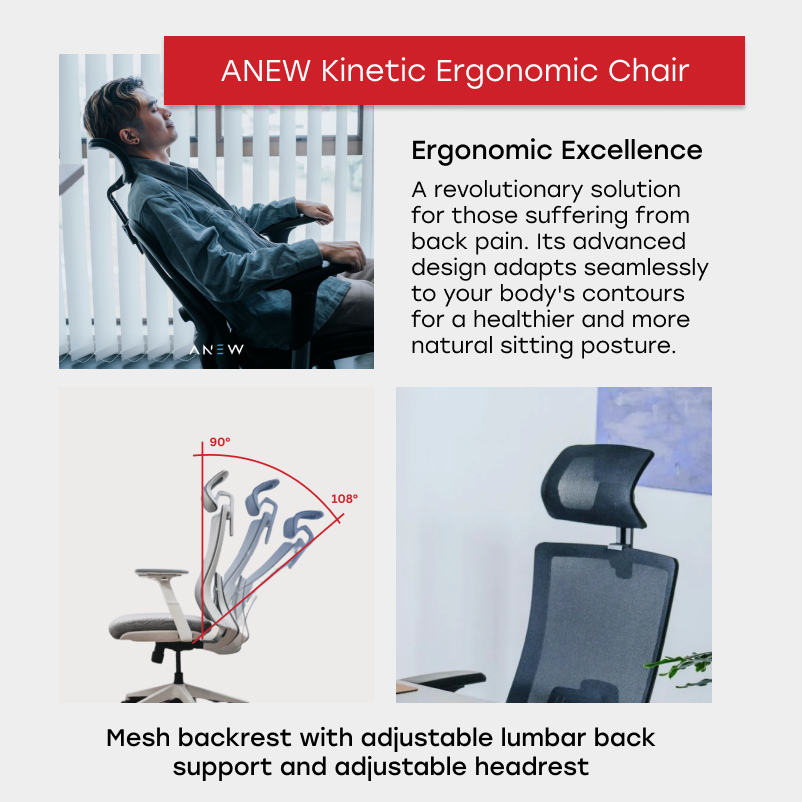 ANEW Kinetic Ergonomic Chair

ANEW

Ergonomic Excellence

A revolutionary solution for those suffering from back pain. Its advanced design adapts seamlessly to your body's contours for a healthier and more natural sitting posture.

90°

108°

Mesh backrest with adjustable lumbar back support and adjustable headrest